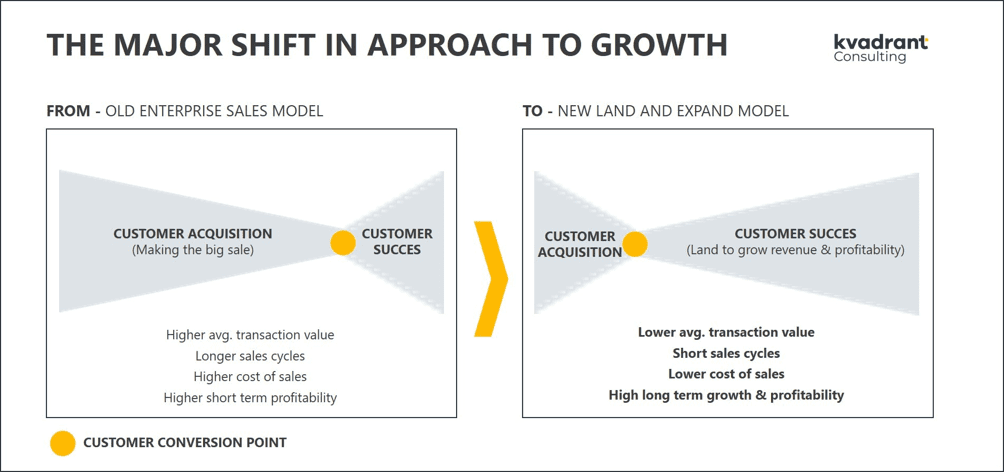 THE MAJOR SHIFT IN APPROACH TO GROWTH

kvadrant Consulting

FROM - OLD ENTERPRISE SALES MODEL

CUSTOMER ACQUISITION (Making the big sale)

CUSTOMER SUCCES

Higher avg. transaction value
Longer sales cycles
Higher cost of sales
Higher short term profitability

TO - NEW LAND AND EXPAND MODEL

CUSTOMER ACQUISITION

CUSTOMER SUCCES (Land to grow revenue & profitability)

Lower avg. transaction value
Short sales cycles
Lower cost of sales
High long term growth & profitability

CUSTOMER CONVERSION POINT